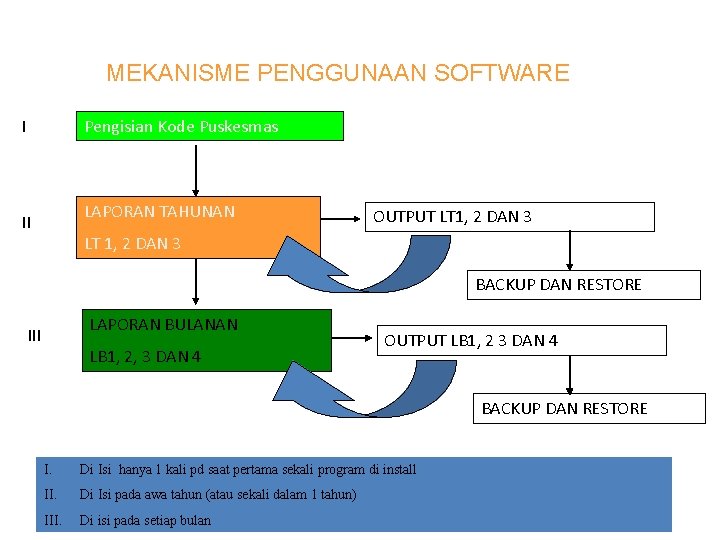 MEKANISME PENGGUNAAN SOFTWARE

I

Pengisian Kode Puskesmas

II

LAPORAN TAHUNAN

LT 1, 2 DAN 3

OUTPUT LT1, 2 DAN 3

BACKUP DAN RESTORE

III

LAPORAN BULANAN

LB1, 2, 3 DAN 4

OUTPUT LB1, 2 3 DAN 4

BACKUP DAN RESTORE

I. Di Isi hanya 1 kali pd saat pertama sekali program di install

II. Di Isi pada awa tahun (atau sekali dalam 1 tahun)

III. Di isi pada setiap bulan